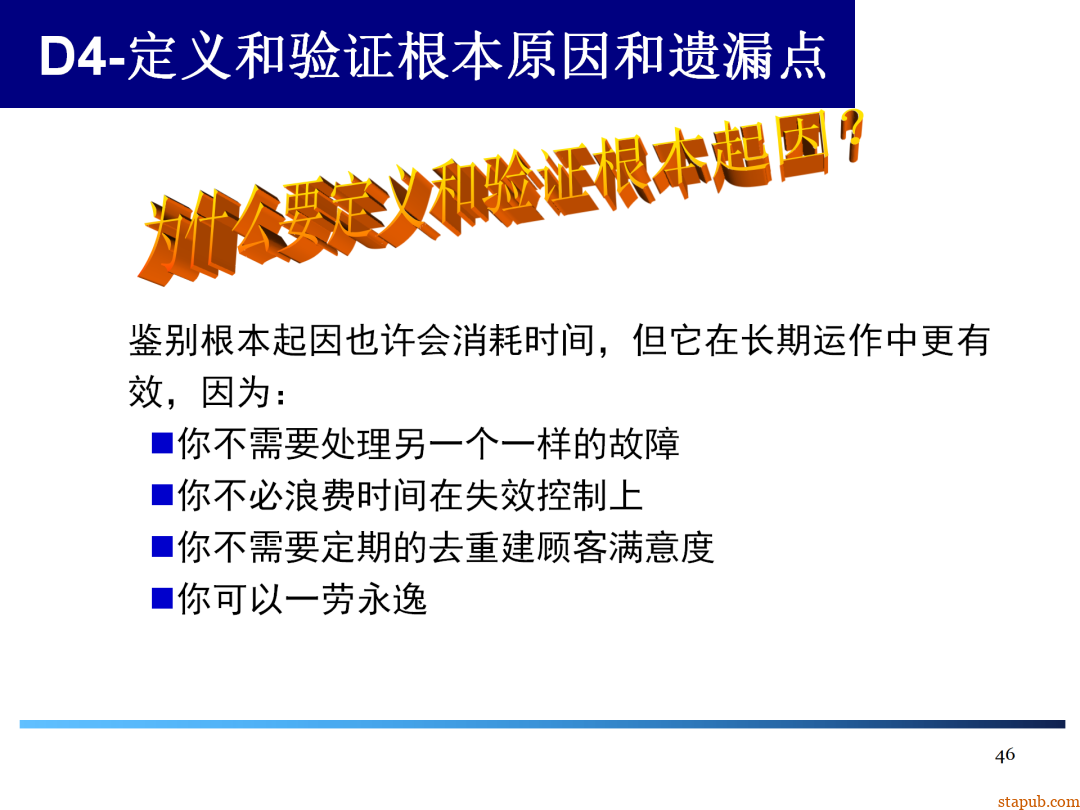 D4-定义和验证根本原因和遗漏点

为什么要定义和验证根本起因？

鉴别根本起因也许会消耗时间，但它在长期运作中更有效，因为：

■你不需要处理另一个一样的故障
■你不必浪费时间在失效控制上
■你不需要定期的去重建顾客满意度
■你可以一劳永逸

46

stapub.com